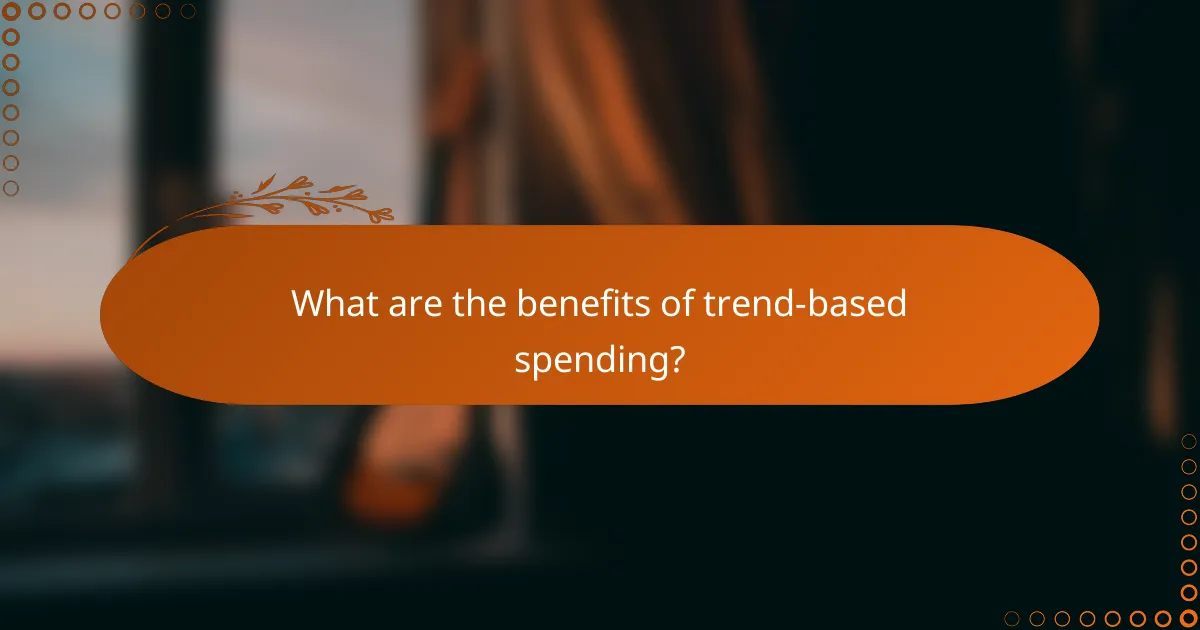 What are the benefits of trend-based spending?